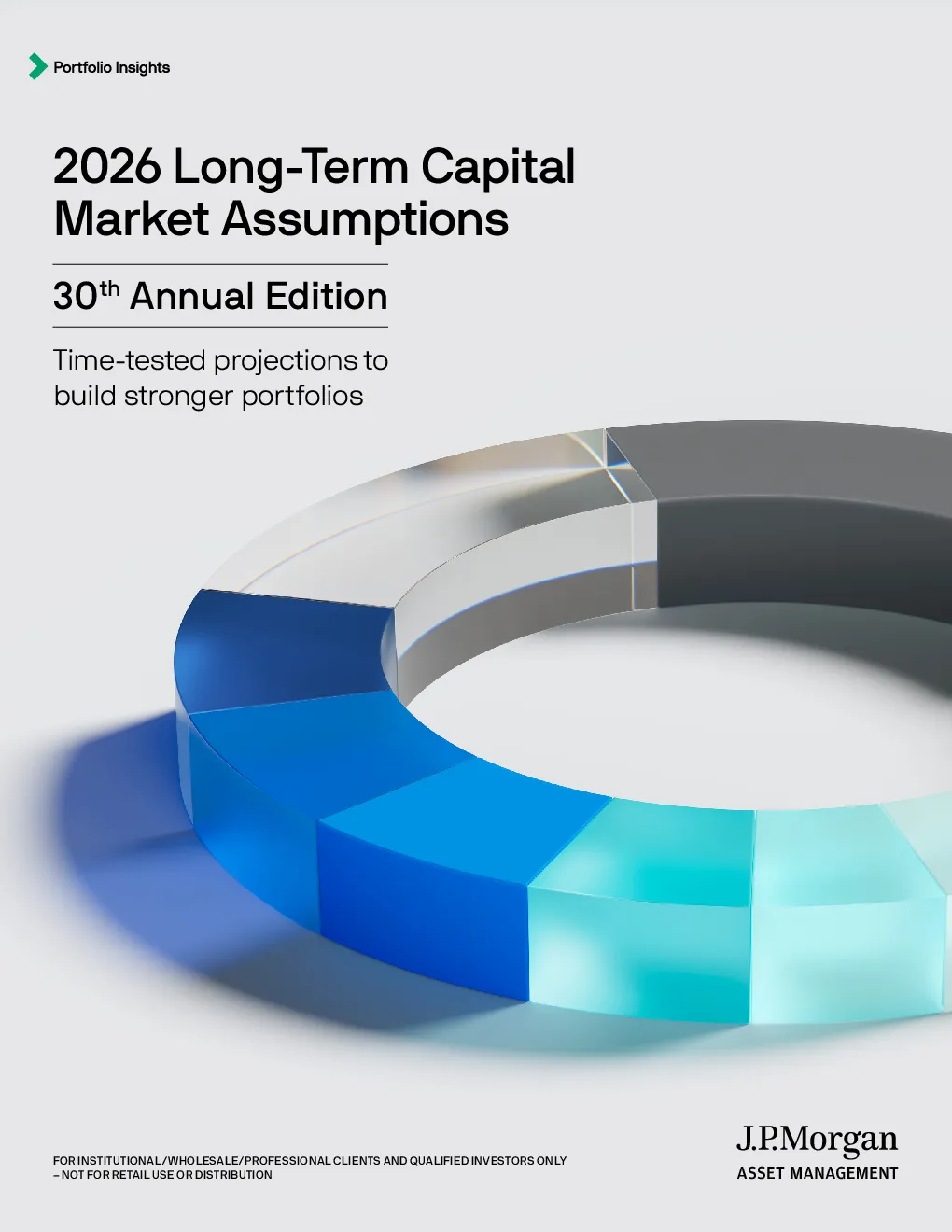 Portfolio Insights

2026 Long-Term Capital Market Assumptions

30th Annual Edition

Time-tested projections to build stronger portfolios

FOR INSTITUTIONAL/WHOLESALE/PROFESSIONAL CLIENTS AND QUALIFIED INVESTORS ONLY – NOT FOR RETAIL USE OR DISTRIBUTION

J.P.Morgan
ASSET MANAGEMENT